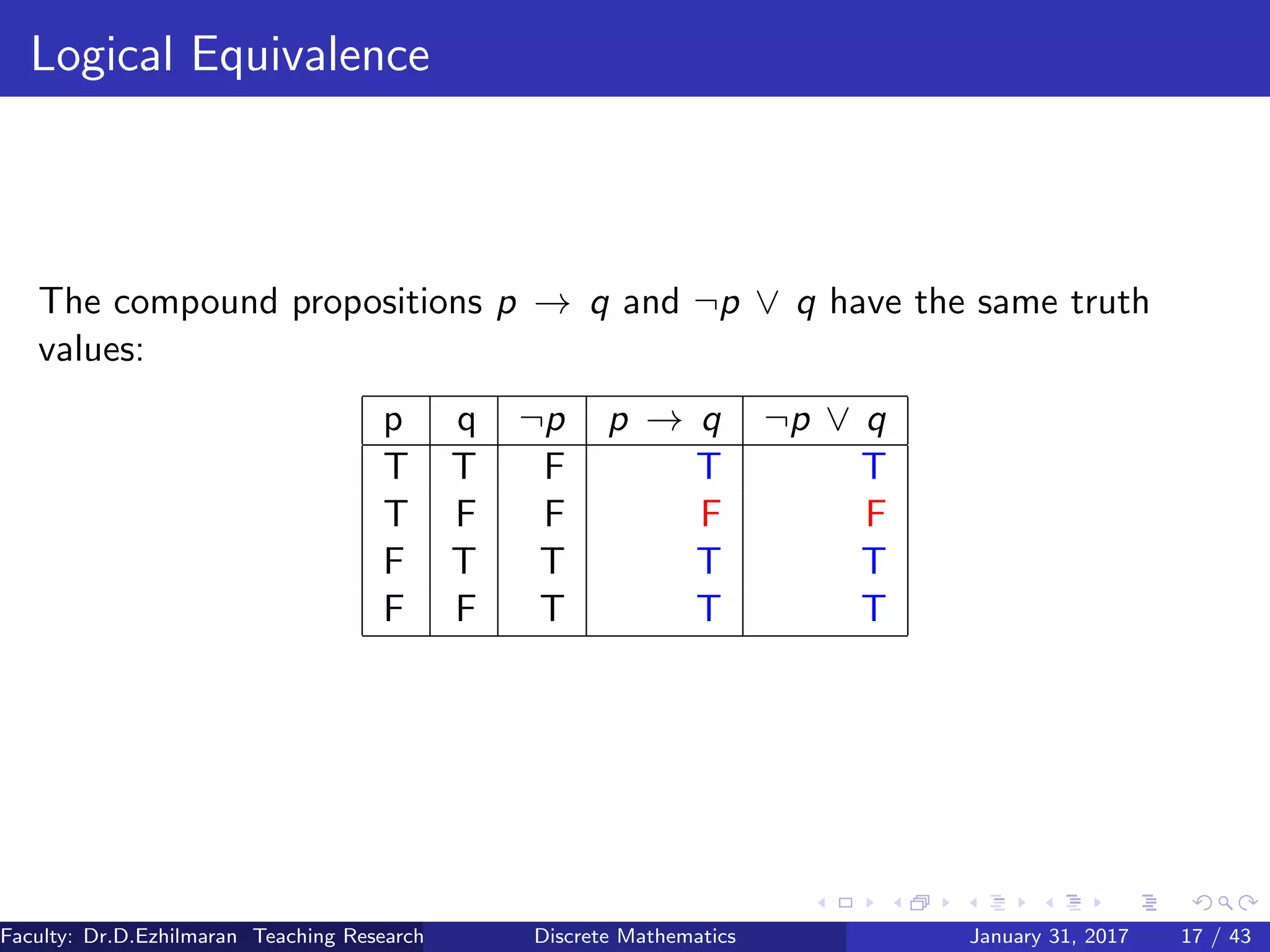 Logical Equivalence

The compound propositions $p \rightarrow q$ and $\neg p \vee q$ have the same truth values:

| p | q | $\neg p$ | $p \rightarrow q$ | $\neg p \vee q$ |
|---|---|---|---|---|
| T | T | F | T | T |
| T | F | F | F | F |
| F | T | T | T | T |
| F | F | T | T | T |

Faculty: Dr.D.Ezhilmaran Teaching Research    Discrete Mathematics    January 31, 2017    17 / 43